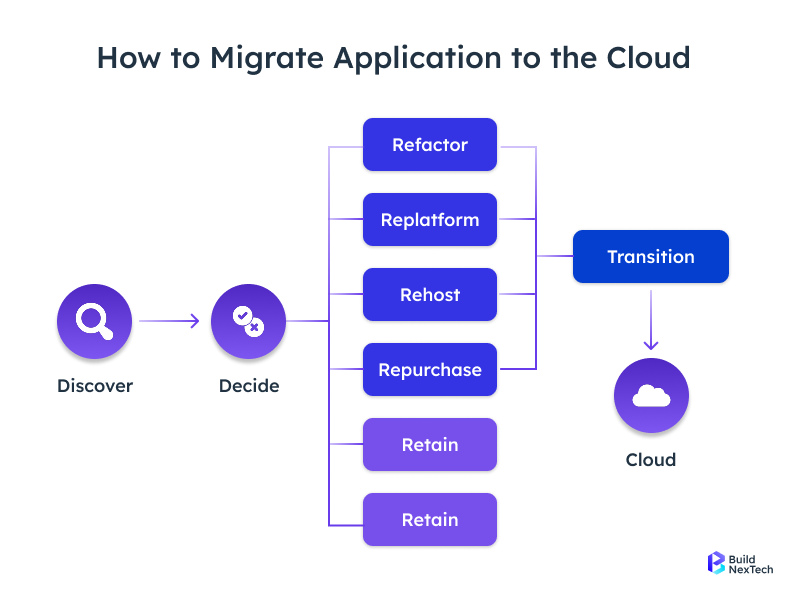 How to Migrate Application to the Cloud

Discover

Decide

Refactor

Replatform

Rehost

Repurchase

Retain

Retain

Transition

Cloud

Build NexTech